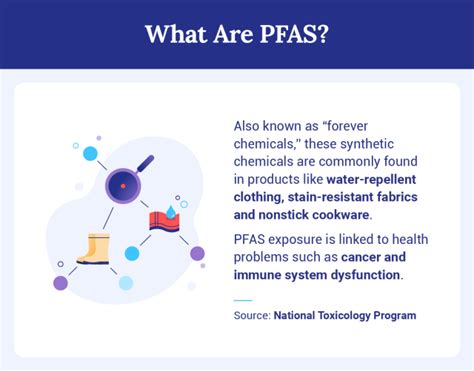 What Are PFAS?

Also known as “forever chemicals,” these synthetic chemicals are commonly found in products like water-repellent clothing, stain-resistant fabrics and nonstick cookware.

PFAS exposure is linked to health problems such as cancer and immune system dysfunction.

Source: National Toxicology Program